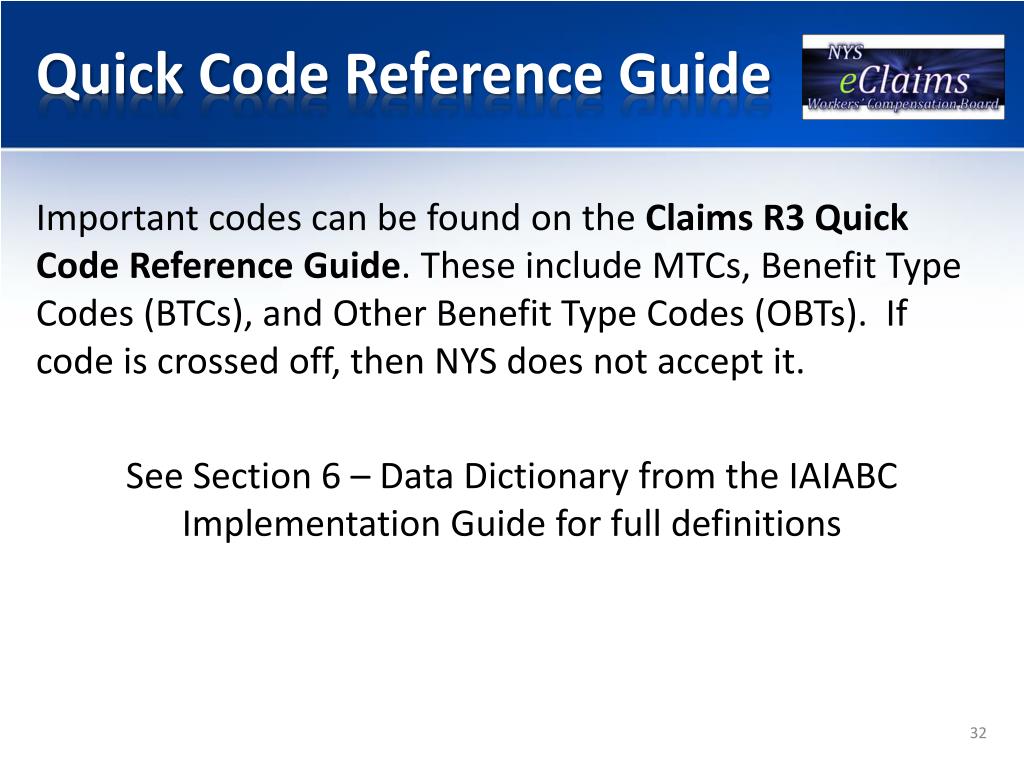 Quick Code Reference Guide

NYS
eClaims
Workers' Compensation Board

Important codes can be found on the Claims R3 Quick Code Reference Guide. These include MTCs, Benefit Type Codes (BTCs), and Other Benefit Type Codes (OBTs). If code is crossed off, then NYS does not accept it.

See Section 6 – Data Dictionary from the IAIABC Implementation Guide for full definitions

32